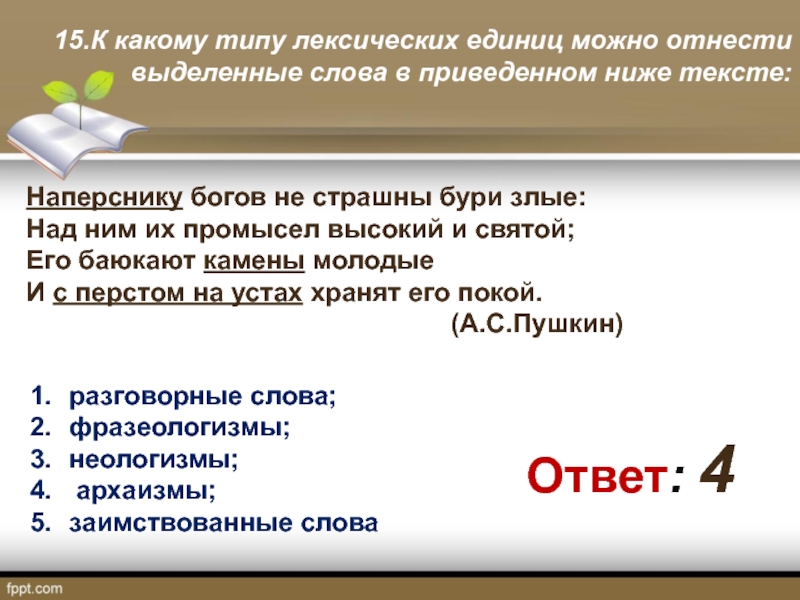 15.К какому типу лексических единиц можно отнести выделенные слова в приведенном ниже тексте:

Наперснику богов не страшны бури злые:
Над ним их промысел высокий и святой;
Его баюкают камены молодые
И с перстом на устах хранят его покой.
(А.С.Пушкин)

1. разговорные слова;
2. фразеологизмы;
3. неологизмы;
4. архаизмы;
5. заимствованные слова

Ответ: 4

fppt.com